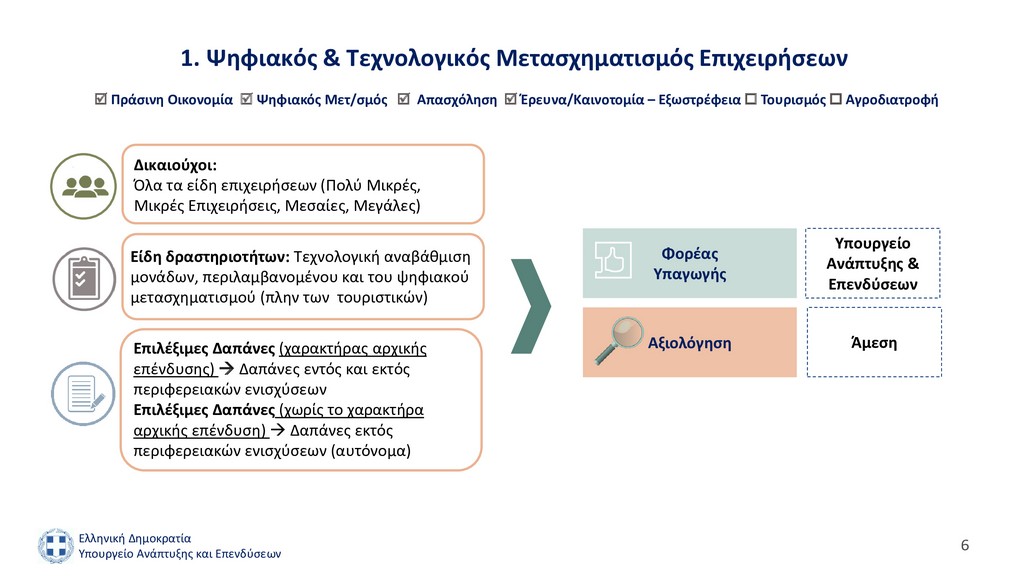 1. Ψηφιακός & Τεχνολογικός Μετασχηματισμός Επιχειρήσεων

☑ Πράσινη Οικονομία ☑ Ψηφιακός Μετ/σμός ☑ Απασχόληση ☑ Έρευνα/Καινοτομία – Εξωστρέφεια ☐ Τουρισμός ☐ Αγροδιατροφή

Δικαιούχοι:
Όλα τα είδη επιχειρήσεων (Πολύ Μικρές, Μικρές Επιχειρήσεις, Μεσαίες, Μεγάλες)

Είδη δραστηριοτήτων: Τεχνολογική αναβάθμιση μονάδων, περιλαμβανομένου και του ψηφιακού μετασχηματισμού (πλην των τουριστικών)

Επιλέξιμες Δαπάνες (χαρακτήρας αρχικής επένδυσης) → Δαπάνες εντός και εκτός περιφερειακών ενισχύσεων
Επιλέξιμες Δαπάνες (χωρίς το χαρακτήρα αρχικής επένδυση) → Δαπάνες εκτός περιφερειακών ενισχύσεων (αυτόνομα)

Φορέας Υπαγωγής

Υπουργείο Ανάπτυξης & Επενδύσεων

Αξιολόγηση

Άμεση

Ελληνική Δημοκρατία
Υπουργείο Ανάπτυξης και Επενδύσεων

6